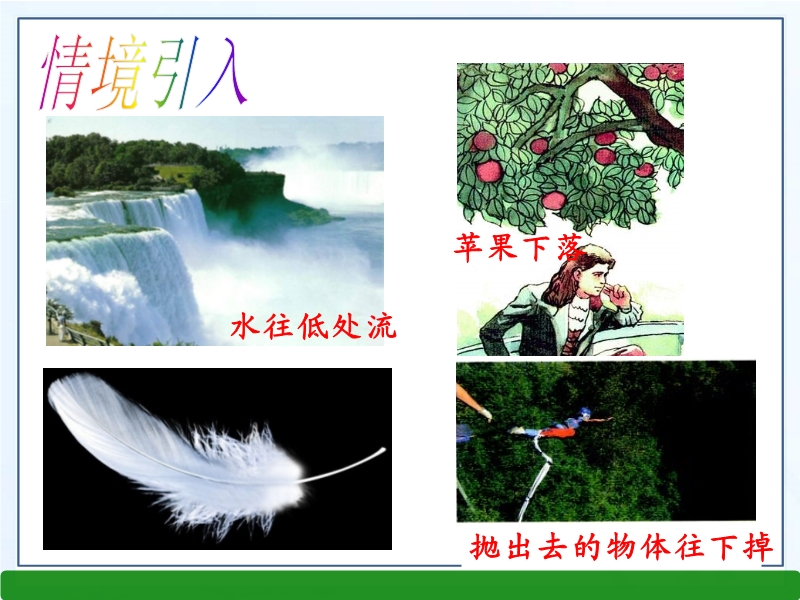 情境引入

水往低处流

苹果下落

抛出去的物体往下掉